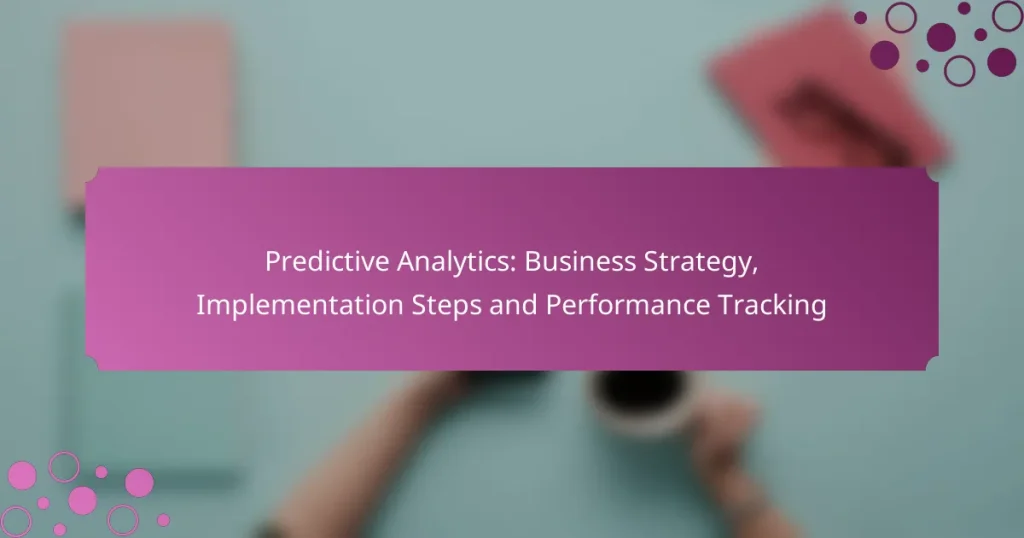 Predictive Analytics: Business Strategy, Implementation Steps and Performance Tracking